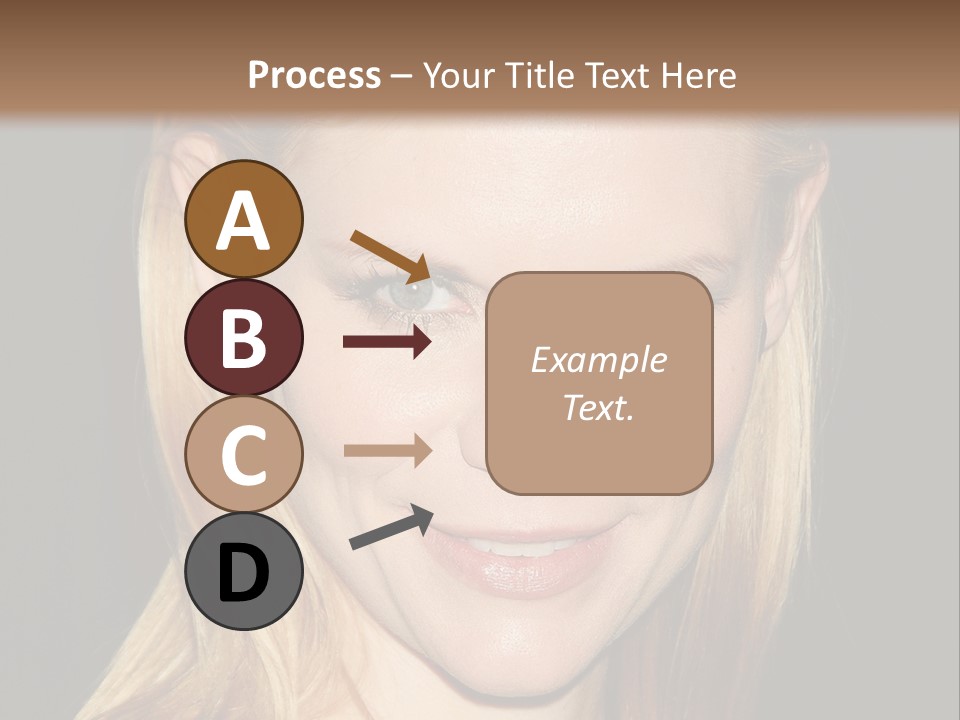 Process – Your Title Text Here

A

B

C

D

Example Text.